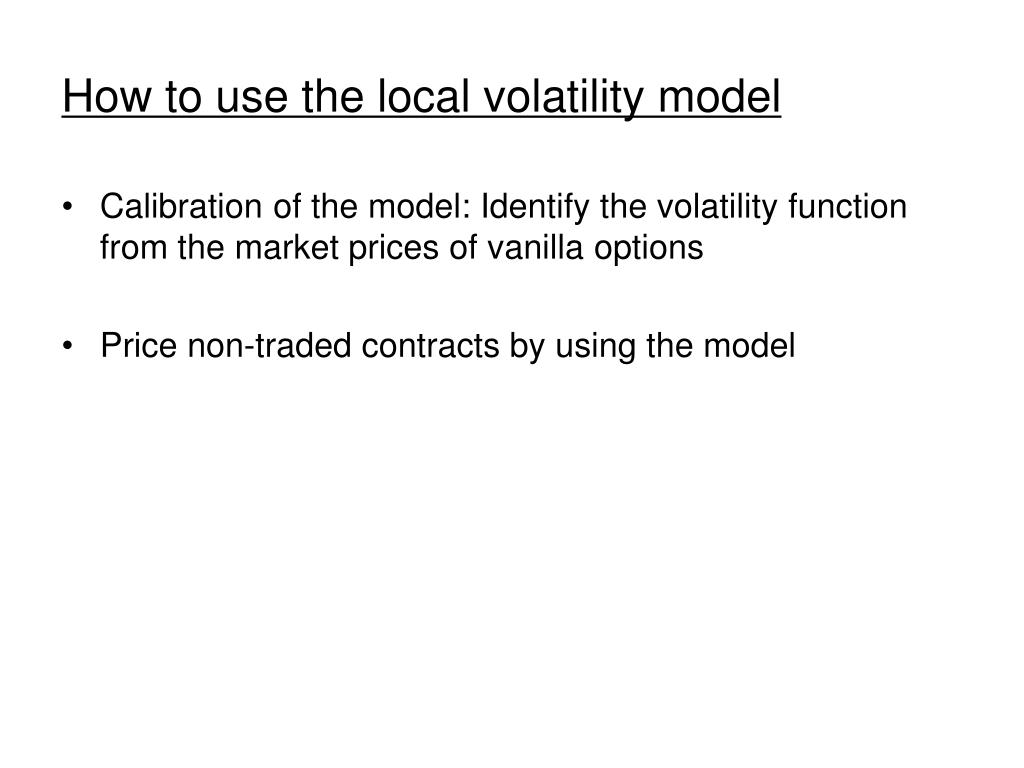 How to use the local volatility model

• Calibration of the model: Identify the volatility function from the market prices of vanilla options

• Price non-traded contracts by using the model